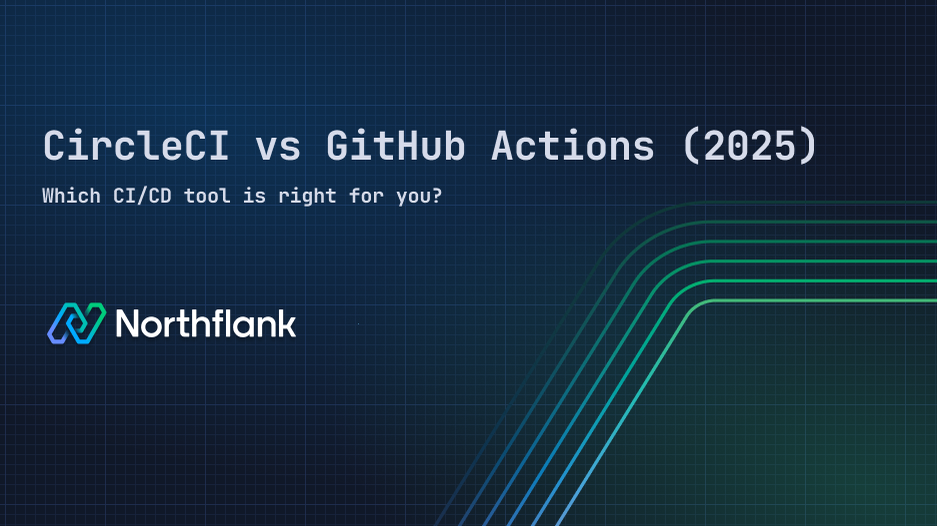 CircleCI vs GitHub Actions (2025)

Which CI/CD tool is right for you?

Northflank